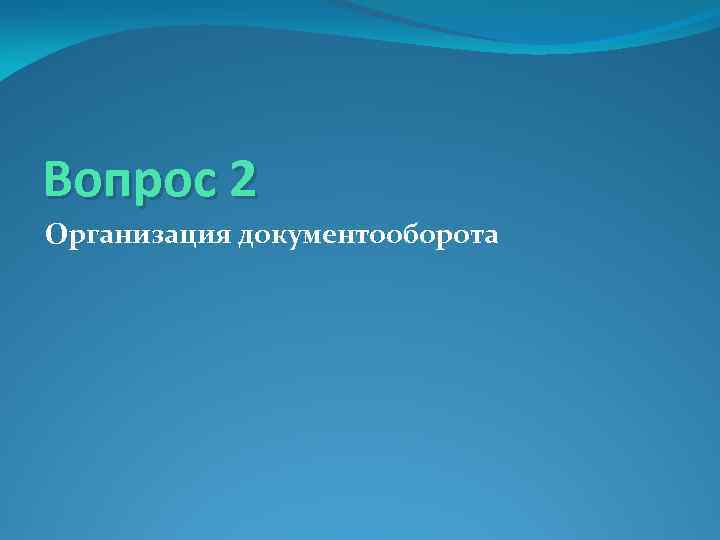 Вопрос 2

Организация документооборота